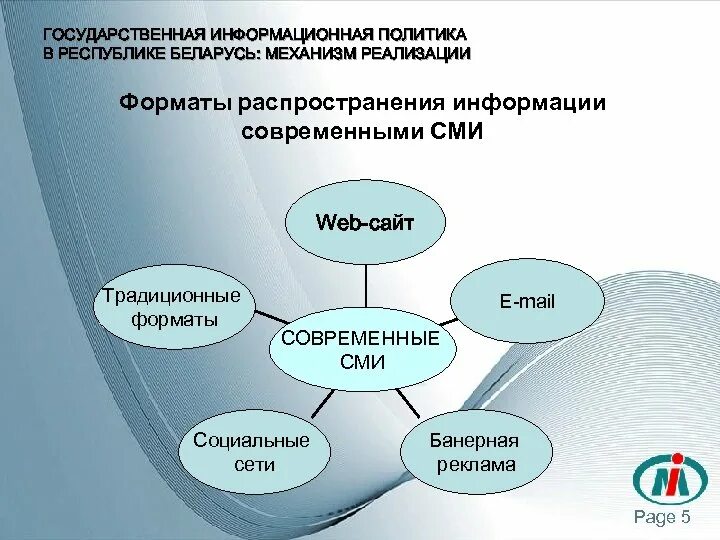 ГОСУДАРСТВЕННАЯ ИНФОРМАЦИОННАЯ ПОЛИТИКА В РЕСПУБЛИКЕ БЕЛАРУСЬ: МЕХАНИЗМ РЕАЛИЗАЦИИ

Форматы распространения информации современными СМИ

Web-сайт

Традиционные форматы

E-mail

СОВРЕМЕННЫЕ СМИ

Социальные сети

Банерная реклама

Page 5